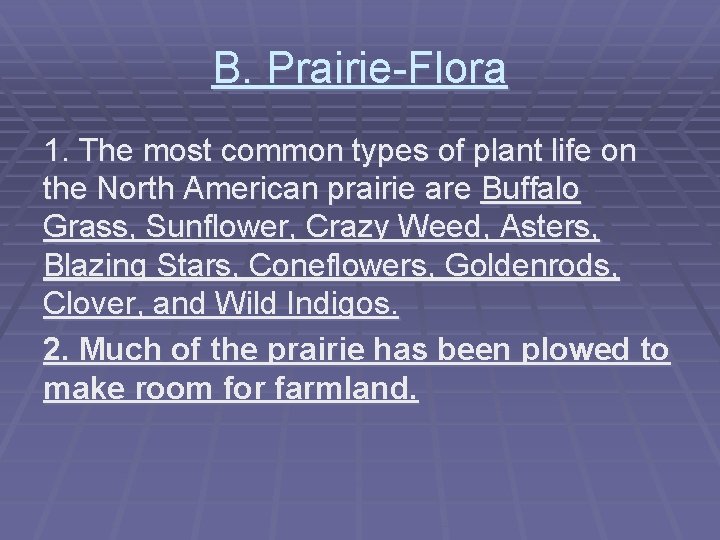 B. Prairie-Flora

1. The most common types of plant life on the North American prairie are Buffalo Grass, Sunflower, Crazy Weed, Asters, Blazing Stars, Coneflowers, Goldenrods, Clover, and Wild Indigos.

2. Much of the prairie has been plowed to make room for farmland.